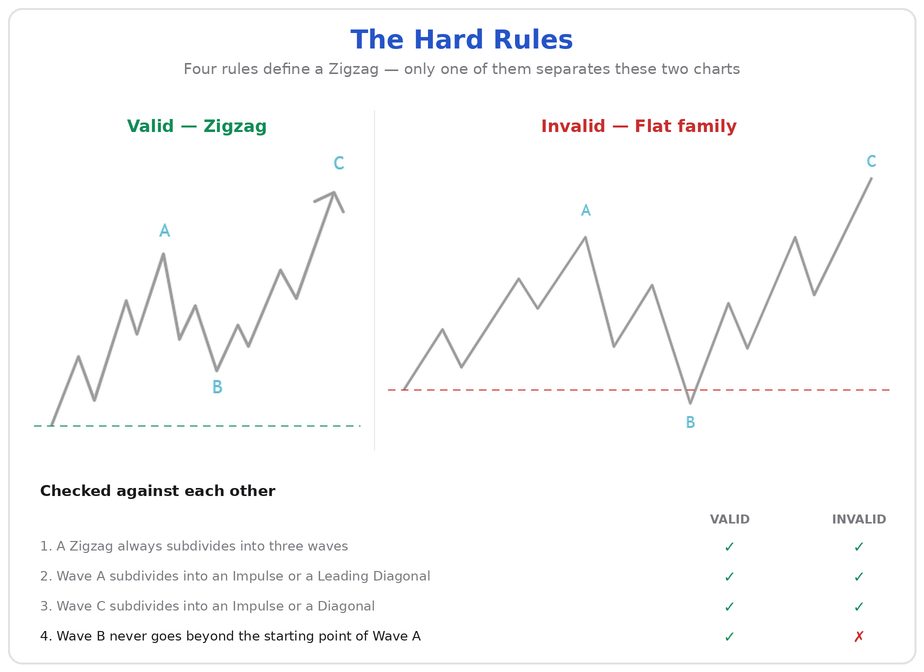 The Hard Rules

Four rules define a Zigzag — only one of them separates these two charts

Valid — Zigzag

A
B
C

Invalid — Flat family

A
B
C

Checked against each other

| | VALID | INVALID |
|---|---|---|
| 1. A Zigzag always subdivides into three waves | ✓ | ✓ |
| 2. Wave A subdivides into an Impulse or a Leading Diagonal | ✓ | ✓ |
| 3. Wave C subdivides into an Impulse or a Diagonal | ✓ | ✓ |
| 4. Wave B never goes beyond the starting point of Wave A | ✓ | ✗ |